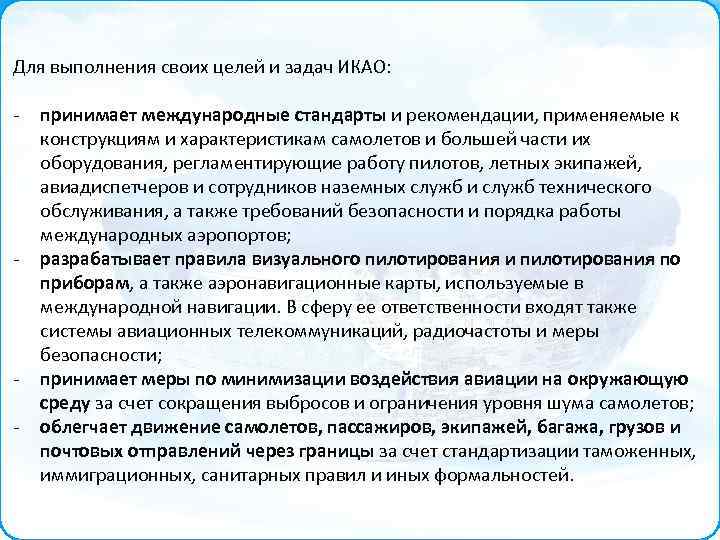 Для выполнения своих целей и задач ИКАО:

- принимает международные стандарты и рекомендации, применяемые к конструкциям и характеристикам самолетов и большей части их оборудования, регламентирующие работу пилотов, летных экипажей, авиадиспетчеров и сотрудников наземных служб и служб технического обслуживания, а также требований безопасности и порядка работы международных аэропортов;
- разрабатывает правила визуального пилотирования и пилотирования по приборам, а также аэронавигационные карты, используемые в международной навигации. В сферу ее ответственности входят также системы авиационных телекоммуникаций, радиочастоты и меры безопасности;
- принимает меры по минимизации воздействия авиации на окружающую среду за счет сокращения выбросов и ограничения уровня шума самолетов;
- облегчает движение самолетов, пассажиров, экипажей, багажа, грузов и почтовых отправлений через границы за счет стандартизации таможенных, иммиграционных, санитарных правил и иных формальностей.